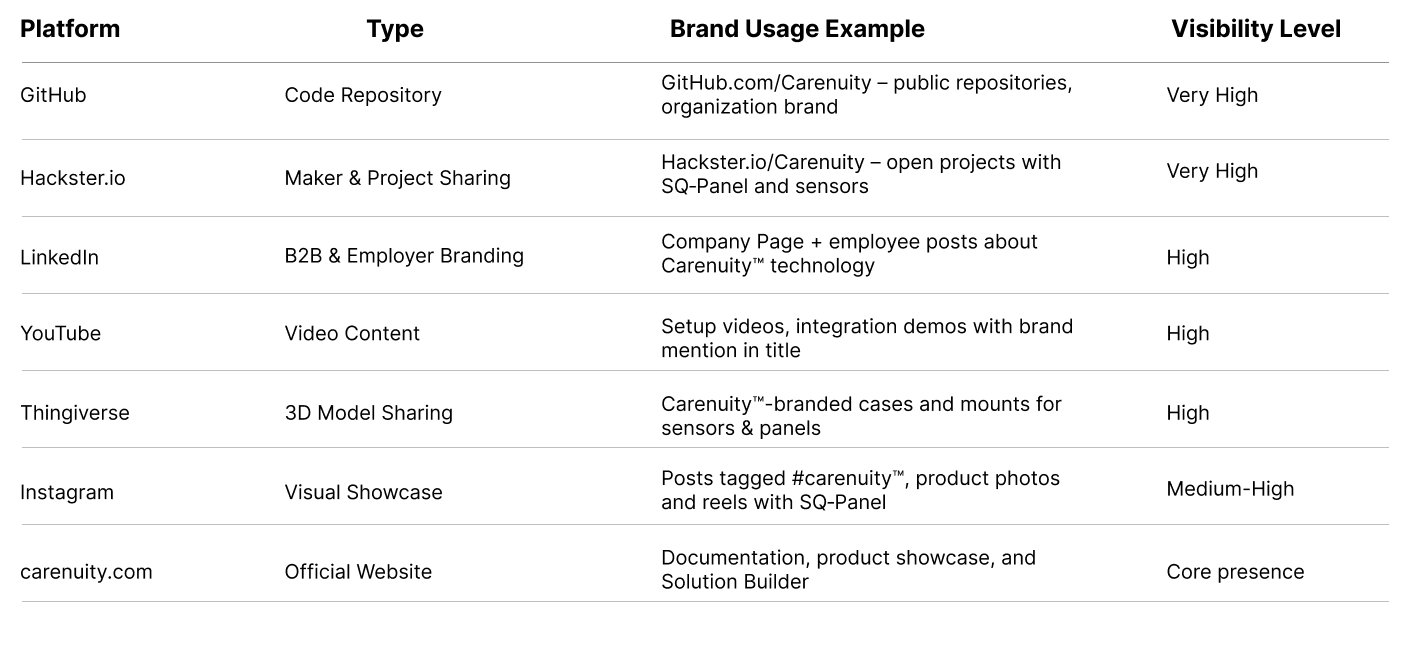 | Platform | Type | Brand Usage Example | Visibility Level |
|---|---|---|---|
| GitHub | Code Repository | GitHub.com/Carenuity – public repositories, organization brand | Very High |
| Hackster.io | Maker & Project Sharing | Hackster.io/Carenuity – open projects with SQ-Panel and sensors | Very High |
| LinkedIn | B2B & Employer Branding | Company Page + employee posts about Carenuity™ technology | High |
| YouTube | Video Content | Setup videos, integration demos with brand mention in title | High |
| Thingiverse | 3D Model Sharing | Carenuity™-branded cases and mounts for sensors & panels | High |
| Instagram | Visual Showcase | Posts tagged #carenuity™, product photos and reels with SQ-Panel | Medium-High |
| carenuity.com | Official Website | Documentation, product showcase, and Solution Builder | Core presence |